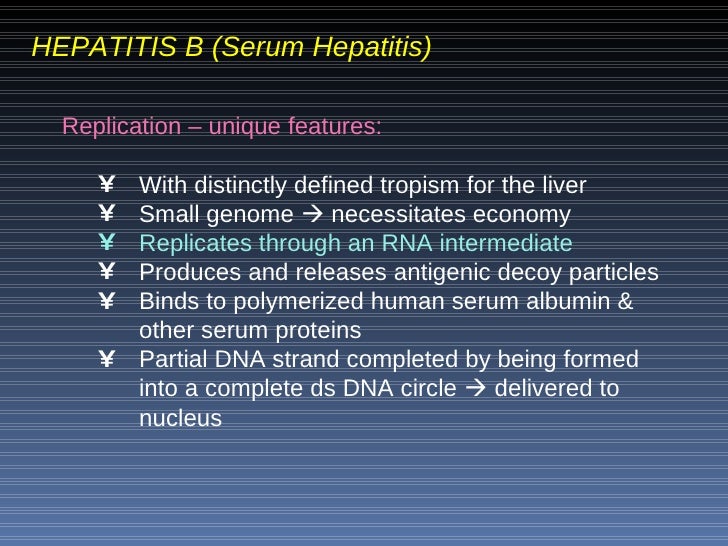 HEPATITIS B (Serum Hepatitis)

Replication – unique features:

¥ With distinctly defined tropism for the liver
¥ Small genome → necessitates economy
¥ Replicates through an RNA intermediate
¥ Produces and releases antigenic decoy particles
¥ Binds to polymerized human serum albumin & other serum proteins
¥ Partial DNA strand completed by being formed into a complete ds DNA circle → delivered to nucleus